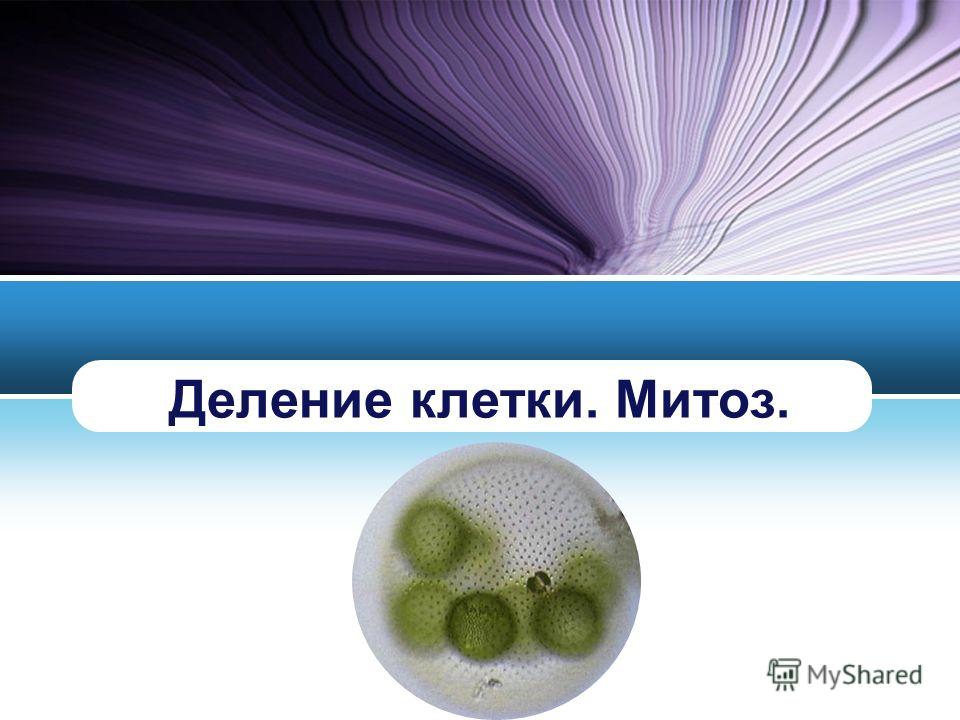 Деление клетки. Митоз.

MyShared